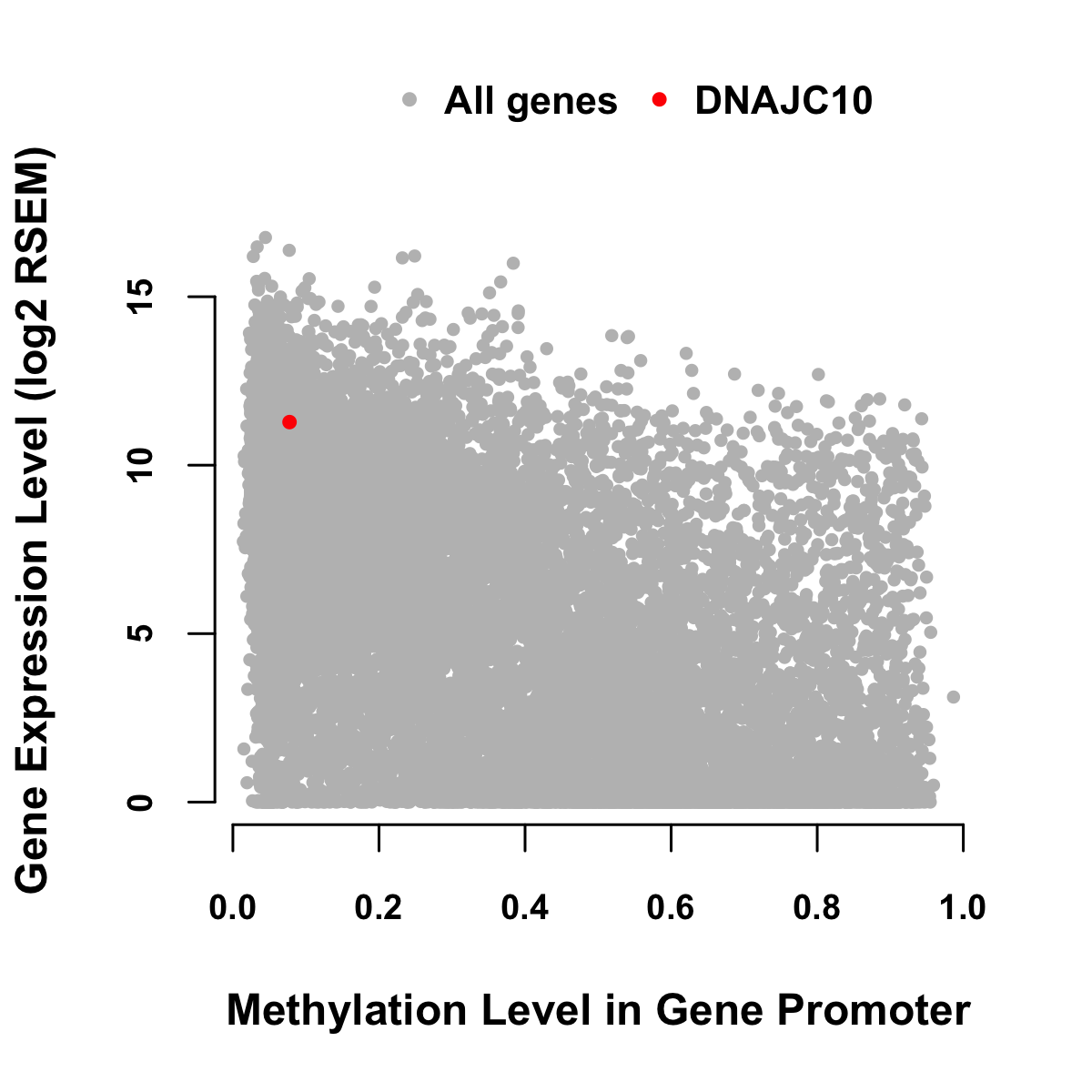 All genes DNAJC10

Gene Expression Level (log2 RSEM)

15
10
5
0

0.0 0.2 0.4 0.6 0.8 1.0

Methylation Level in Gene Promoter